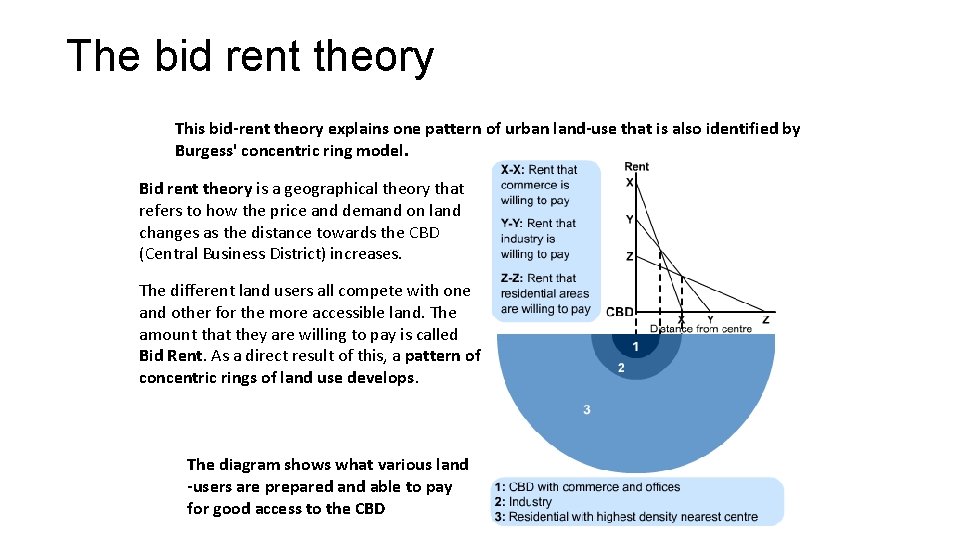 The bid rent theory

This bid-rent theory explains one pattern of urban land-use that is also identified by Burgess' concentric ring model.

Bid rent theory is a geographical theory that refers to how the price and demand on land changes as the distance towards the CBD (Central Business District) increases.

The different land users all compete with one and other for the more accessible land. The amount that they are willing to pay is called Bid Rent. As a direct result of this, a pattern of concentric rings of land use develops.

The diagram shows what various land -users are prepared and able to pay for good access to the CBD

X-X: Rent that commerce is willing to pay

Y-Y: Rent that industry is willing to pay

Z-Z: Rent that residential areas are willing to pay

Rent

X

Y

Z

CBD

X

Y

Z

Distance from centre

1

2

3

1: CBD with commerce and offices
2: Industry
3: Residential with highest density nearest centre